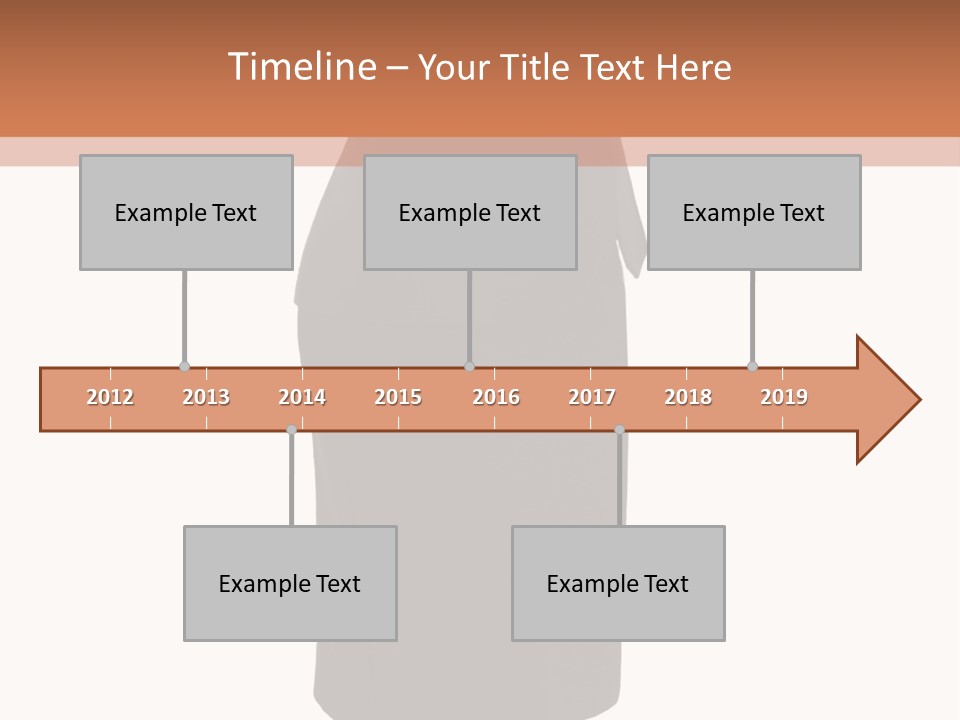 Timeline – Your Title Text Here

Example Text

Example Text

Example Text

2012 2013 2014 2015 2016 2017 2018 2019

Example Text

Example Text